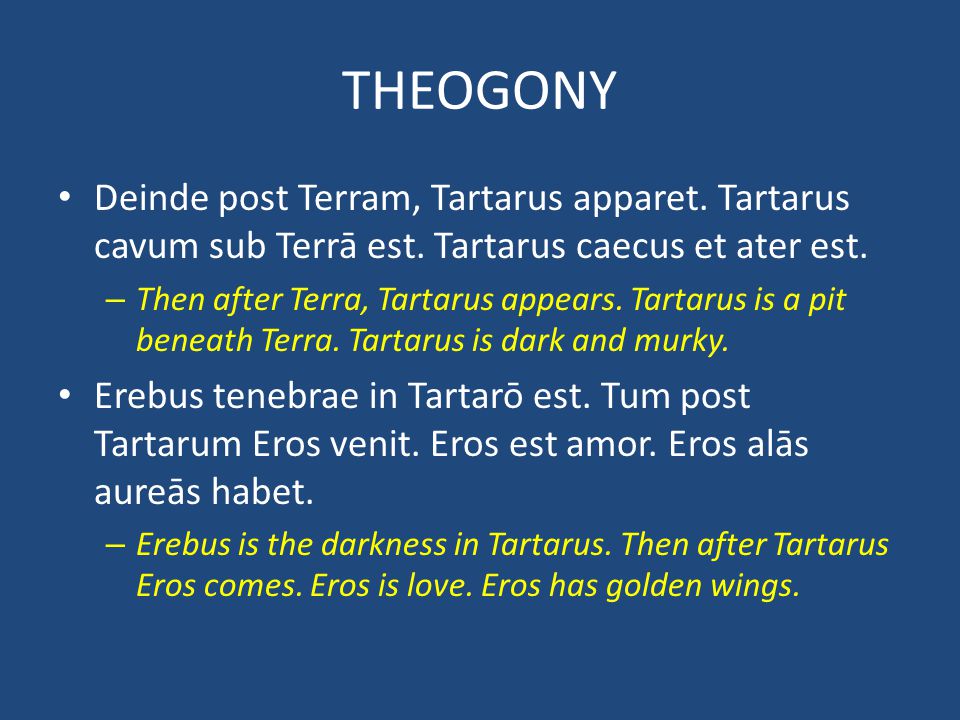 THEOGONY

• Deinde post Terram, Tartarus apparet. Tartarus cavum sub Terrā est. Tartarus caecus et ater est.

– Then after Terra, Tartarus appears. Tartarus is a pit beneath Terra. Tartarus is dark and murky.

• Erebus tenebrae in Tartarō est. Tum post Tartarum Eros venit. Eros est amor. Eros alās aureās habet.

– Erebus is the darkness in Tartarus. Then after Tartarus Eros comes. Eros is love. Eros has golden wings.